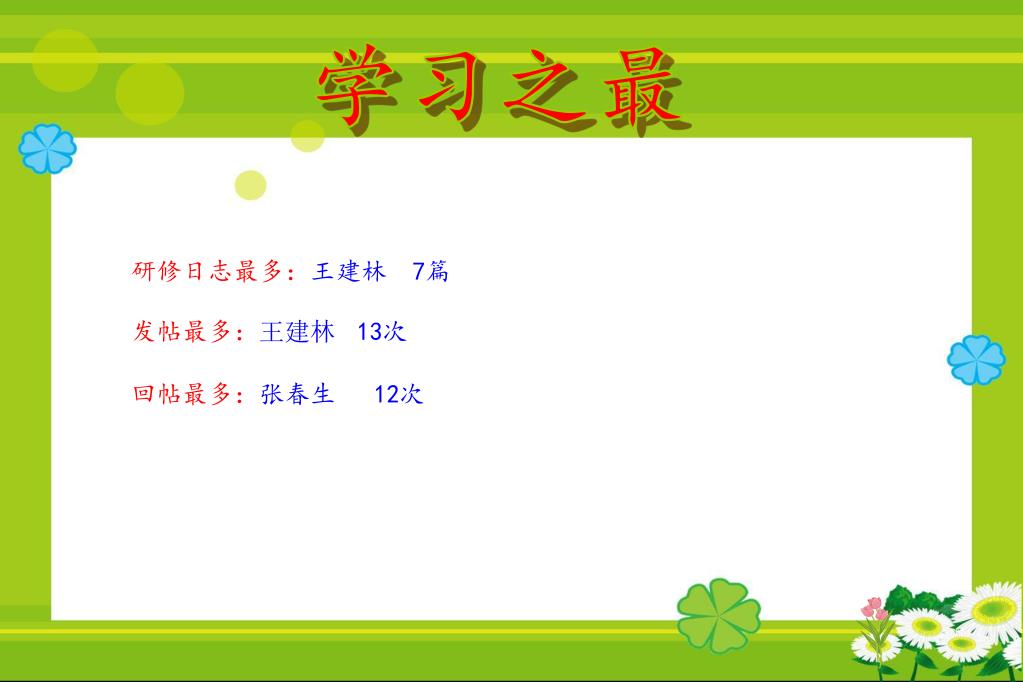 学习之最

研修日志最多：王建林 7篇

发帖最多：王建林 13次

回帖最多：张春生 12次